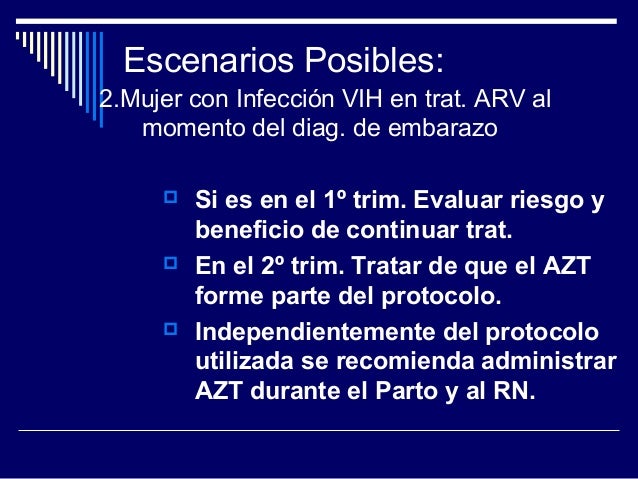 Escenarios Posibles:
2.Mujer con Infección VIH en trat. ARV al momento del diag. de embarazo

Si es en el 1º trim. Evaluar riesgo y beneficio de continuar trat.

En el 2º trim. Tratar de que el AZT forme parte del protocolo.

Independientemente del protocolo utilizada se recomienda administrar AZT durante el Parto y al RN.